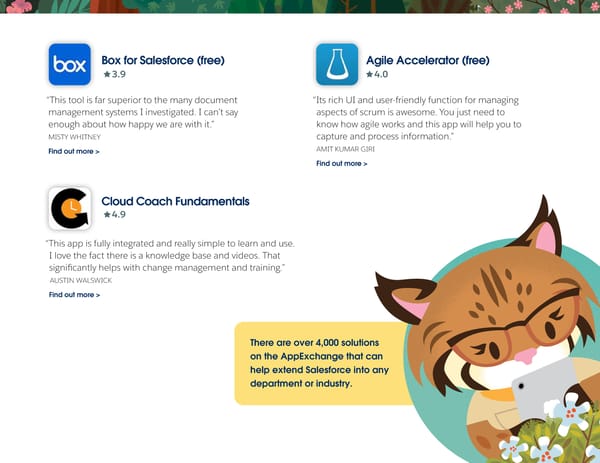 box

Box for Salesforce (free)
★3.9

"This tool is far superior to the many document management systems I investigated. I can't say enough about how happy we are with it."
MISTY WHITNEY

Find out more >

Agile Accelerator (free)
★4.0

"Its rich UI and user-friendly function for managing aspects of scrum is awesome. You just need to know how agile works and this app will help you to capture and process information."
AMIT KUMAR GIRI

Find out more >

Cloud Coach Fundamentals
★4.9

"This app is fully integrated and really simple to learn and use. I love the fact there is a knowledge base and videos. That significantly helps with change management and training."
AUSTIN WALSWICK

Find out more >

There are over 4,000 solutions on the AppExchange that can help extend Salesforce into any department or industry.